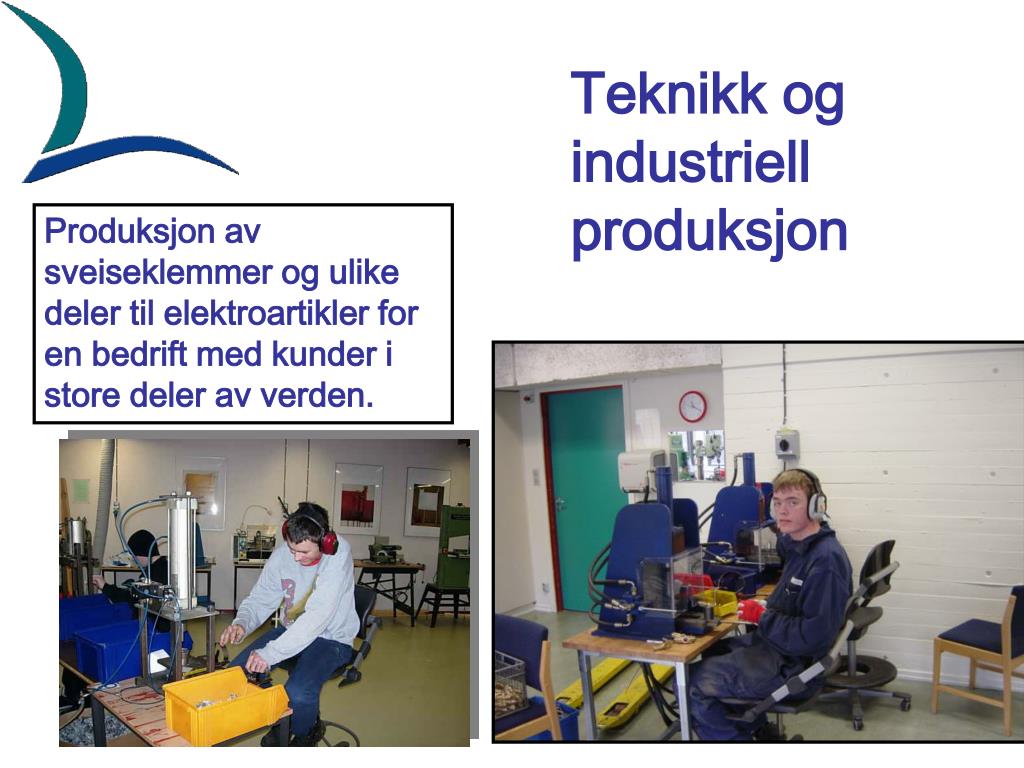 Teknikk og industriell produksjon

Produksjon av sveiseklemmer og ulike deler til elektroartikler for en bedrift med kunder i store deler av verden.